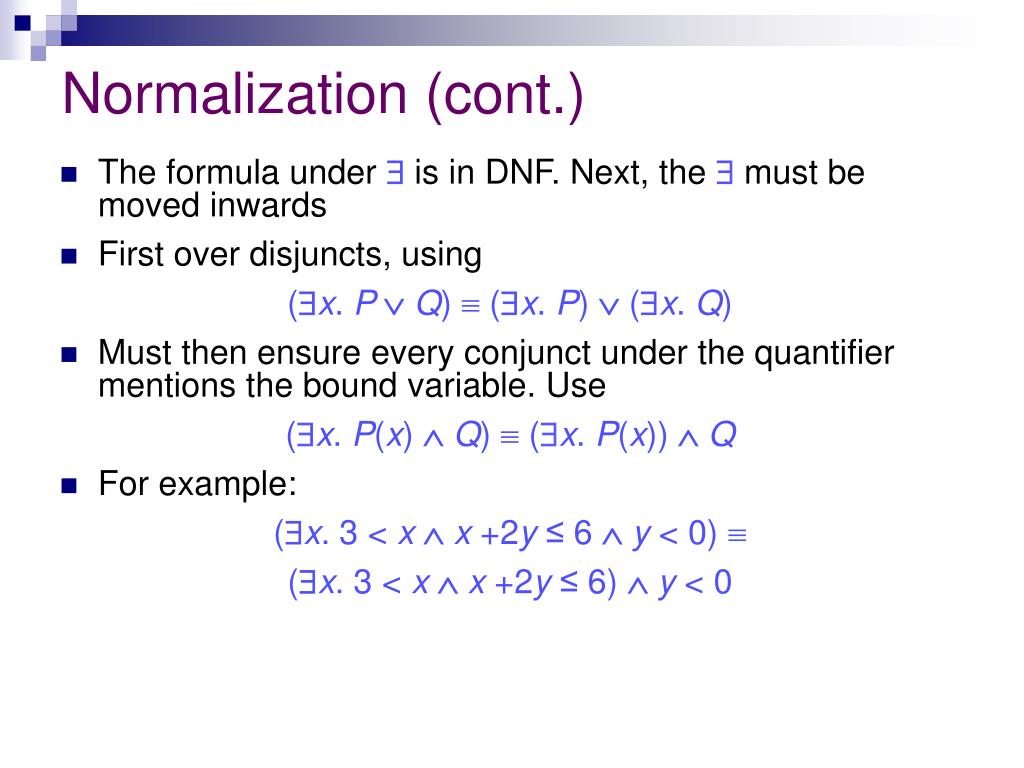 Normalization (cont.)

The formula under $\exists$ is in DNF. Next, the $\exists$ must be moved inwards

First over disjuncts, using

$(\exists x.\ P \vee Q) \equiv (\exists x.\ P) \vee (\exists x.\ Q)$

Must then ensure every conjunct under the quantifier mentions the bound variable. Use

$(\exists x.\ P(x) \wedge Q) \equiv (\exists x.\ P(x)) \wedge Q$

For example:

$(\exists x.\ 3 < x \wedge x + 2y \leq 6 \wedge y < 0) \equiv$

$(\exists x.\ 3 < x \wedge x + 2y \leq 6) \wedge y < 0$